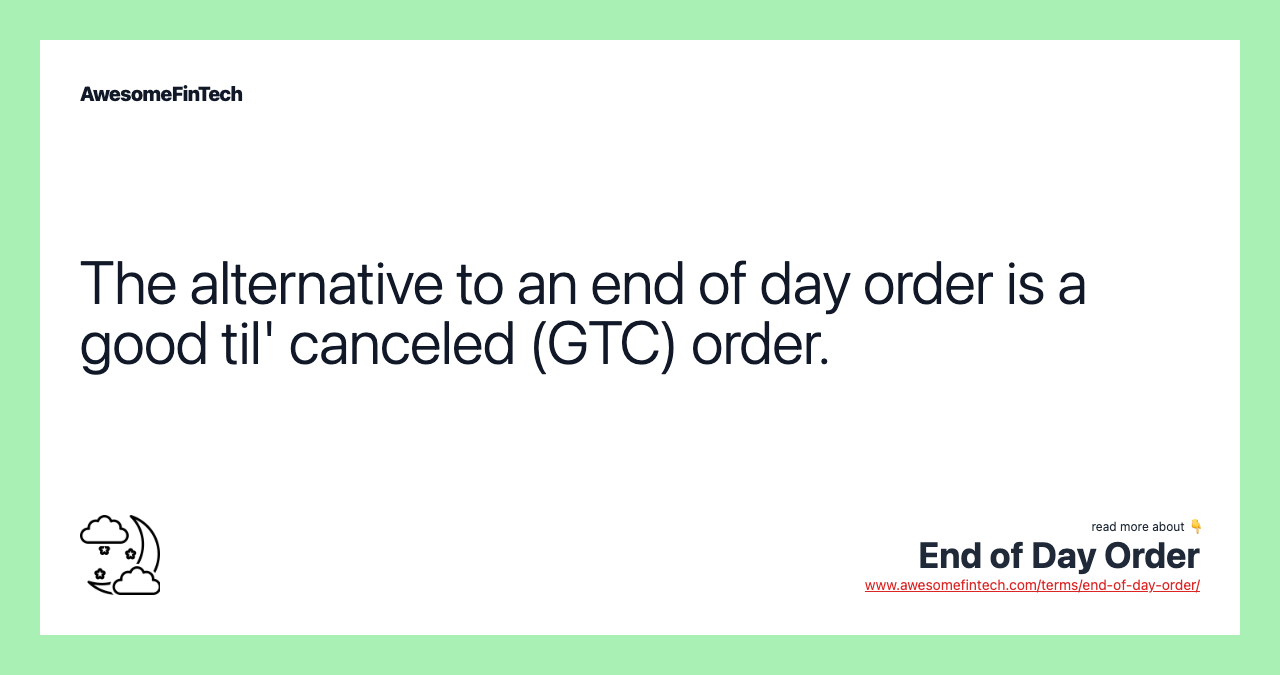 AwesomeFinTech

The alternative to an end of day order is a good til' canceled (GTC) order.

read more about 👇
End of Day Order
www.awesomefintech.com/terms/end-of-day-order/